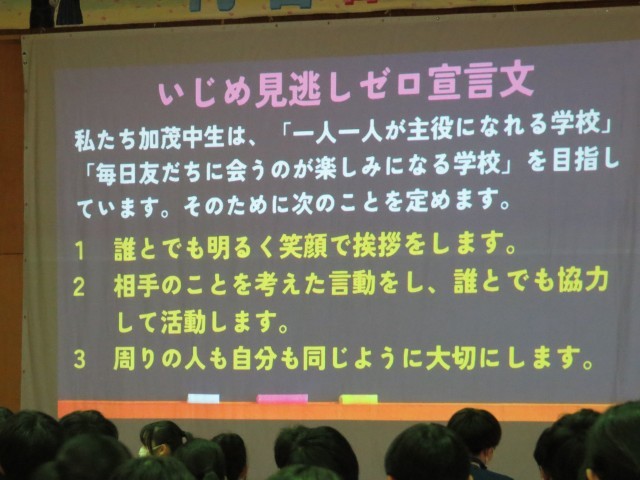 いじめ見逃しゼロ宣言文

私たち加茂中生は、「一人一人が主役になれる学校」「毎日友だちに会うのが楽しみになる学校」を目指しています。そのために次のことを定めます。

1　誰とでも明るく笑顔で挨拶をします。
2　相手のことを考えた言動をし、誰とでも協力して活動します。
3　周りの人も自分も同じように大切にします。